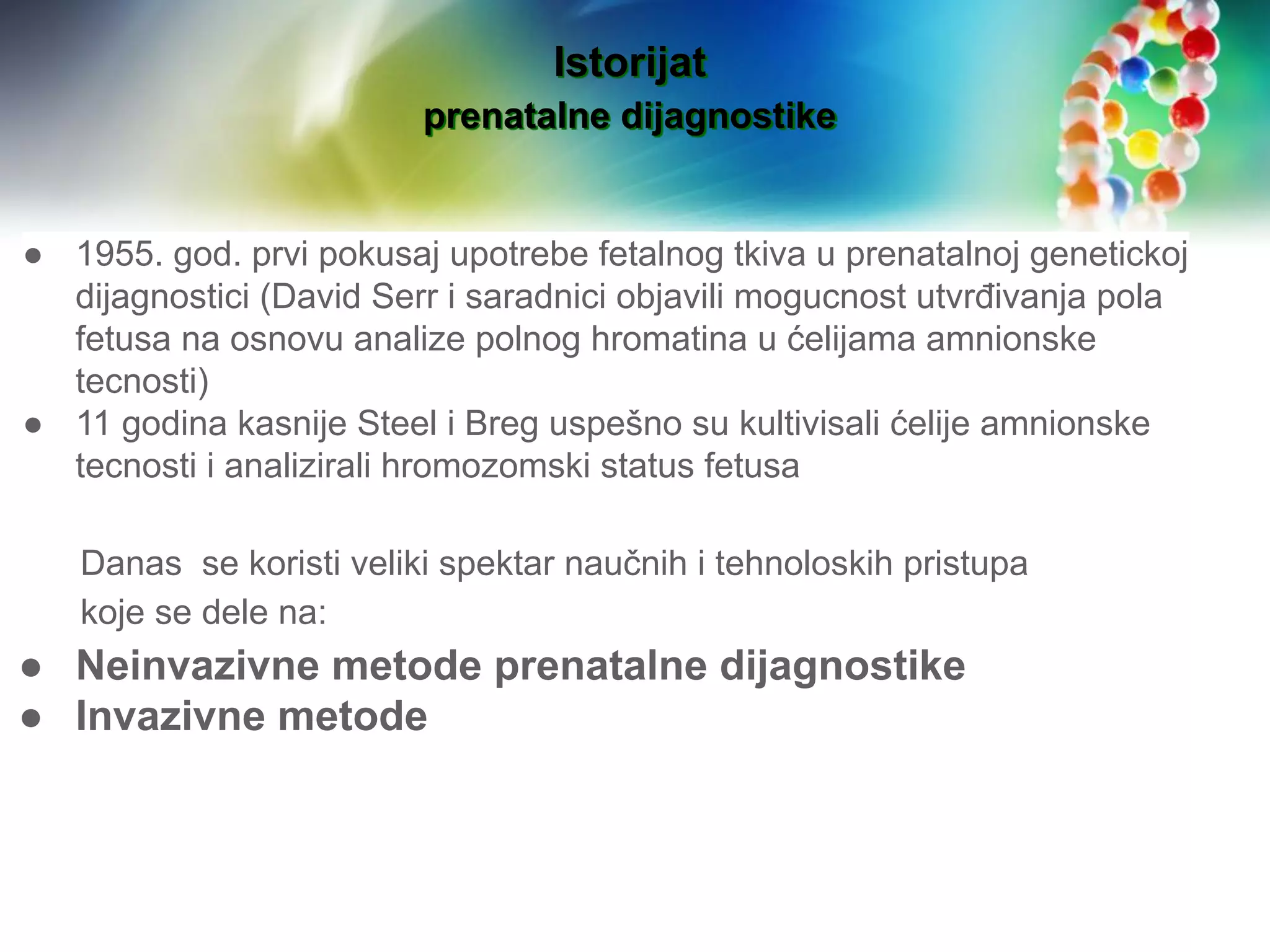 Istorijat
prenatalne dijagnostike

● 1955. god. prvi pokusaj upotrebe fetalnog tkiva u prenatalnoj genetickoj dijagnostici (David Serr i saradnici objavili mogucnost utvrđivanja pola fetusa na osnovu analize polnog hromatina u ćelijama amnionske tecnosti)
● 11 godina kasnije Steel i Breg uspešno su kultivisali ćelije amnionske tecnosti i analizirali hromozomski status fetusa

Danas se koristi veliki spektar naučnih i tehnoloskih pristupa koje se dele na:

● Neinvazivne metode prenatalne dijagnostike
● Invazivne metode